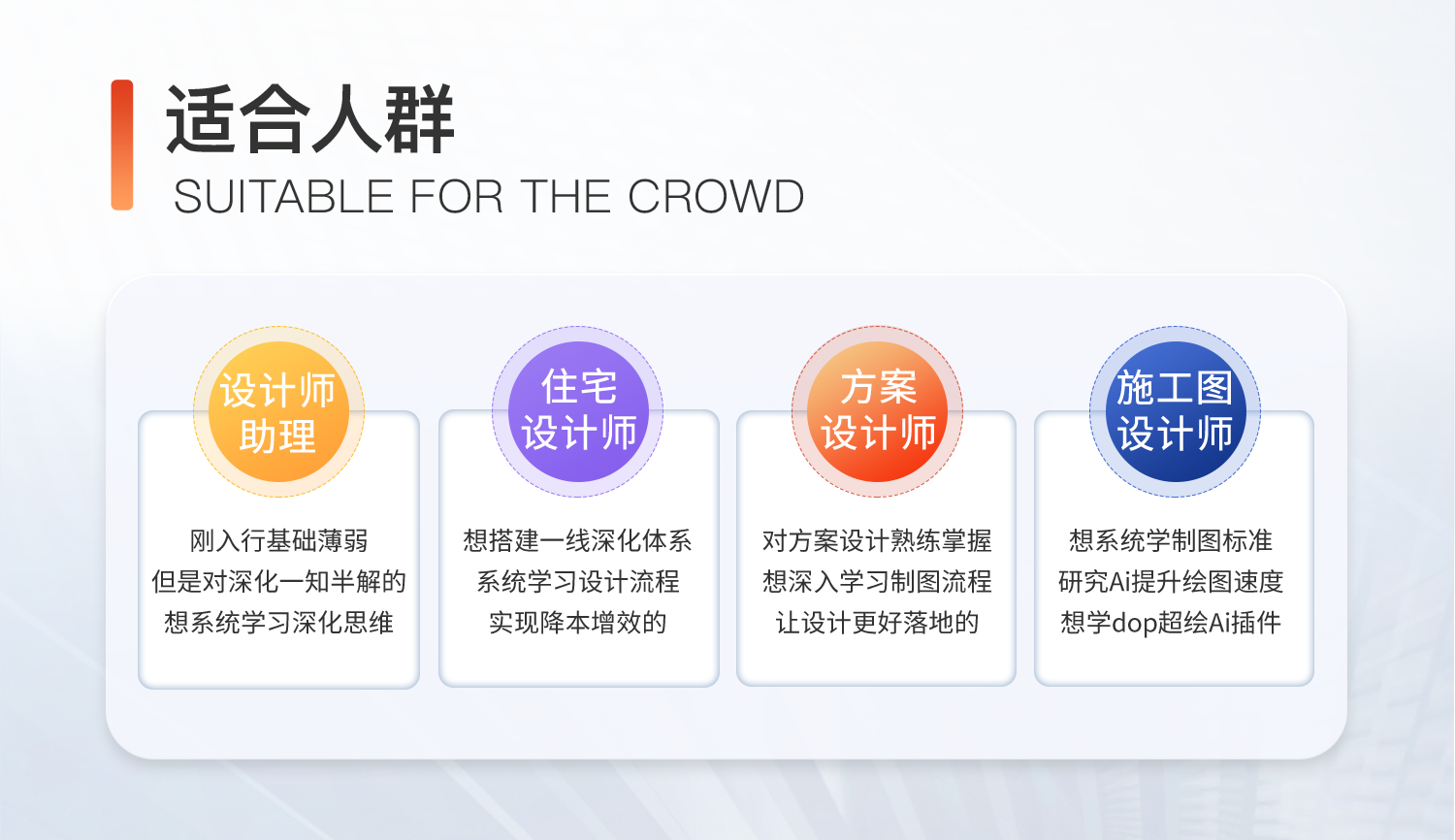 适合人群
SUITABLE FOR THE CROWD

设计师助理

刚入行基础薄弱
但是对深化一知半解的
想系统学习深化思维

住宅设计师

想搭建一线深化体系
系统学习设计流程
实现降本增效的

方案设计师

对方案设计熟练掌握
想深入学习制图流程
让设计更好落地的

施工图设计师

想系统学制图标准
研究Ai提升绘图速度
想学dop超绘Ai插件